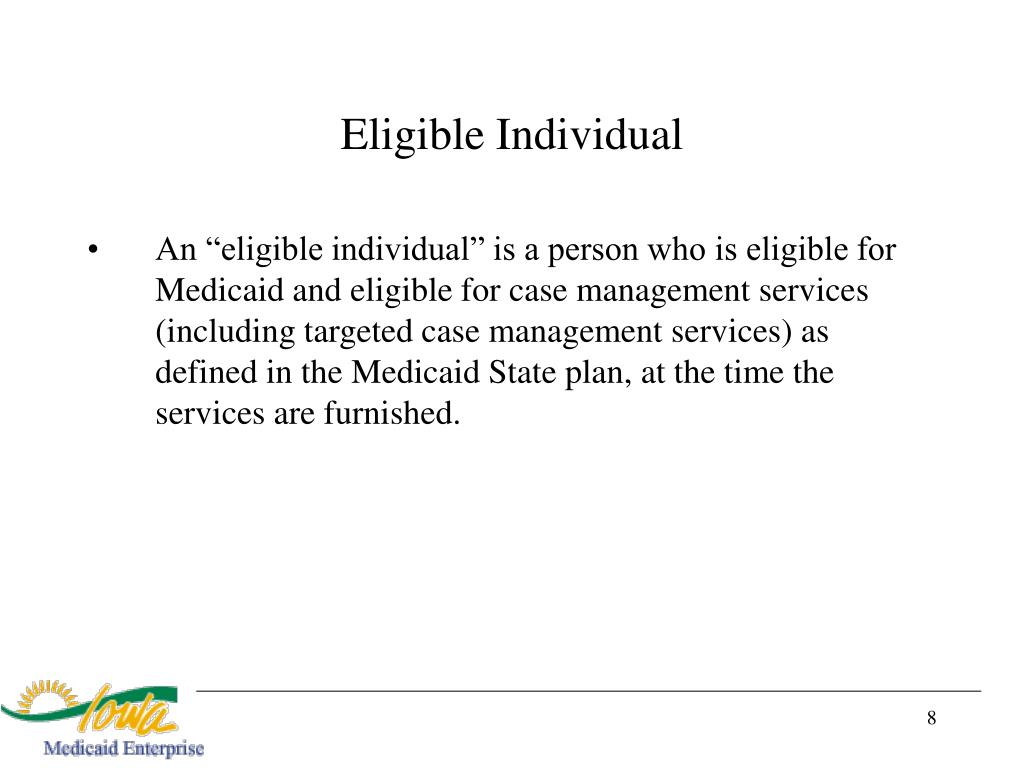 Eligible Individual

• An “eligible individual” is a person who is eligible for Medicaid and eligible for case management services (including targeted case management services) as defined in the Medicaid State plan, at the time the services are furnished.

Iowa
Medicaid Enterprise

8